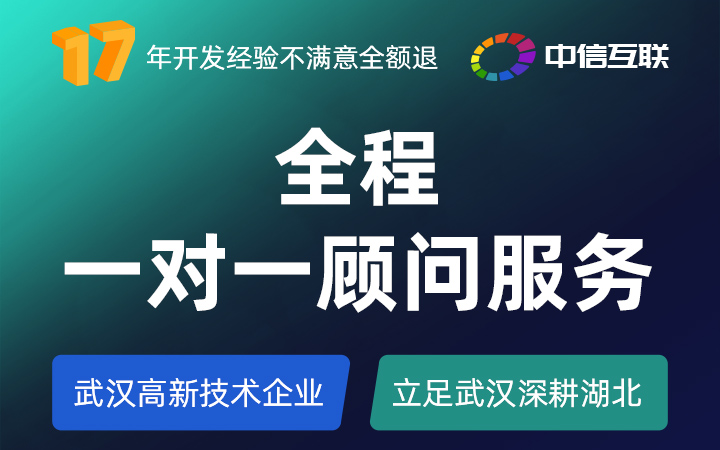 17 年开发经验不满意全额退

中信互联

全程
一对一顾问服务

武汉高新技术企业

立足武汉深耕湖北